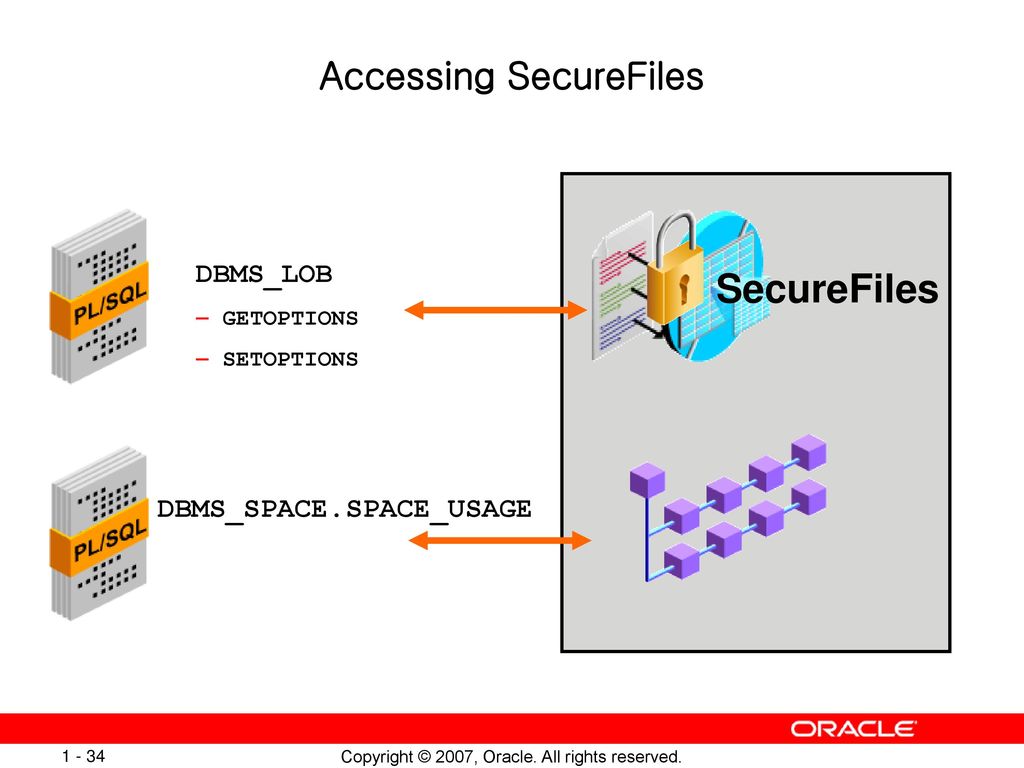 Accessing SecureFiles

PL/SQL

DBMS_LOB

– GETOPTIONS

– SETOPTIONS

SecureFiles

PL/SQL

DBMS_SPACE.SPACE_USAGE

ORACLE

1 - 34

Copyright © 2007, Oracle. All rights reserved.